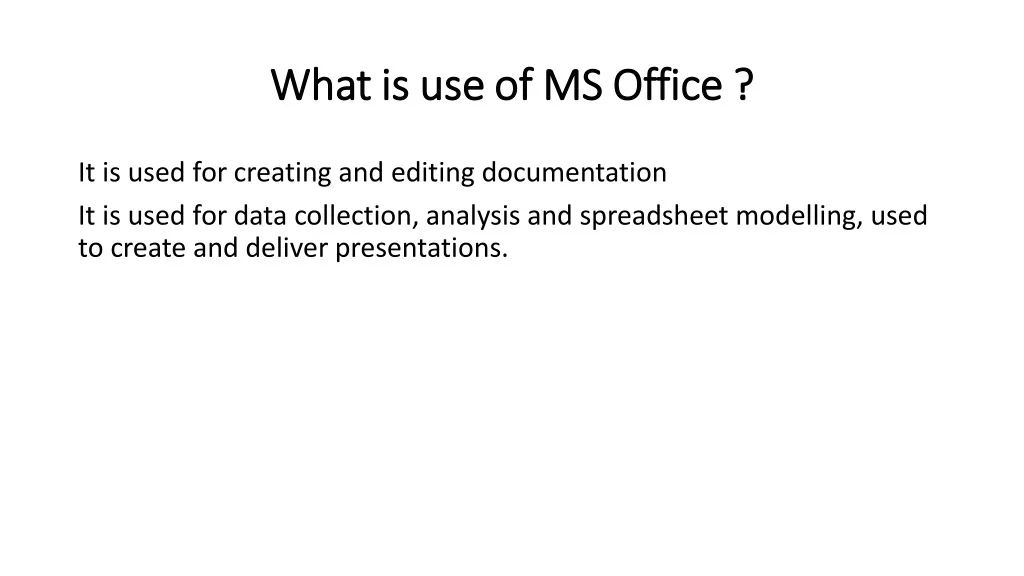 What is use of MS Office ?

It is used for creating and editing documentation

It is used for data collection, analysis and spreadsheet modelling, used to create and deliver presentations.